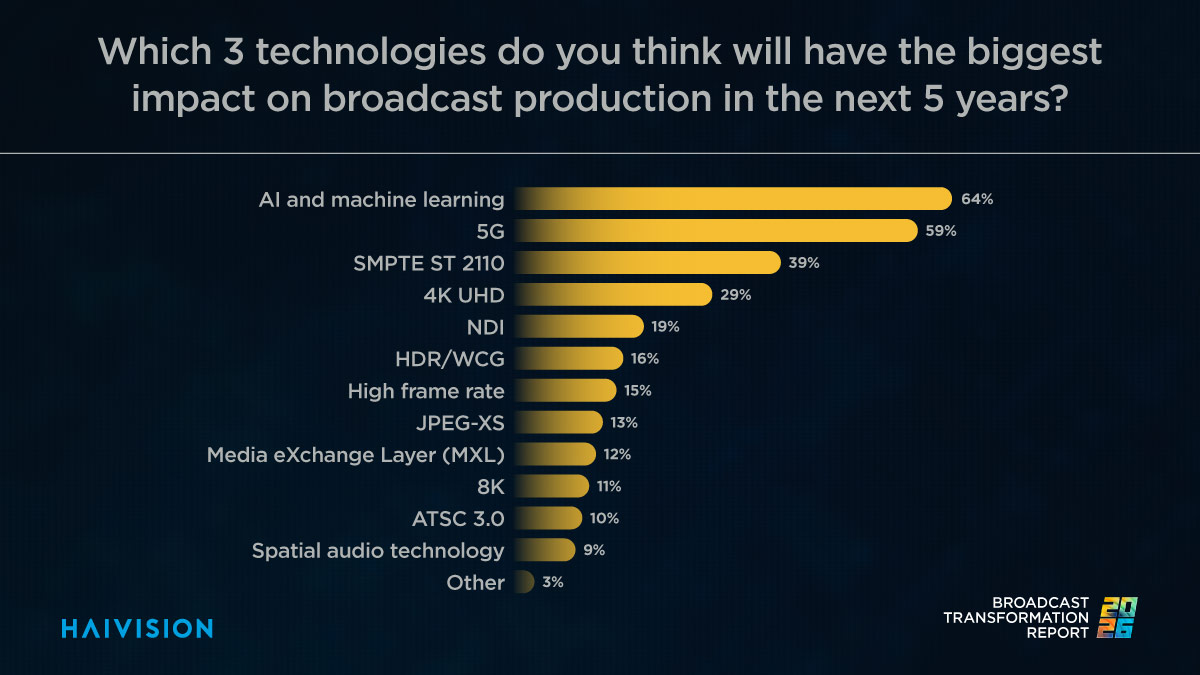 Which 3 technologies do you think will have the biggest impact on broadcast production in the next 5 years?

AI and machine learning 64%
5G 59%
SMPTE ST 2110 39%
4K UHD 29%
NDI 19%
HDR/WCG 16%
High frame rate 15%
JPEG-XS 13%
Media eXchange Layer (MXL) 12%
8K 11%
ATSC 3.0 10%
Spatial audio technology 9%
Other 3%

HAIVISION

BROADCAST TRANSFORMATION REPORT 2026